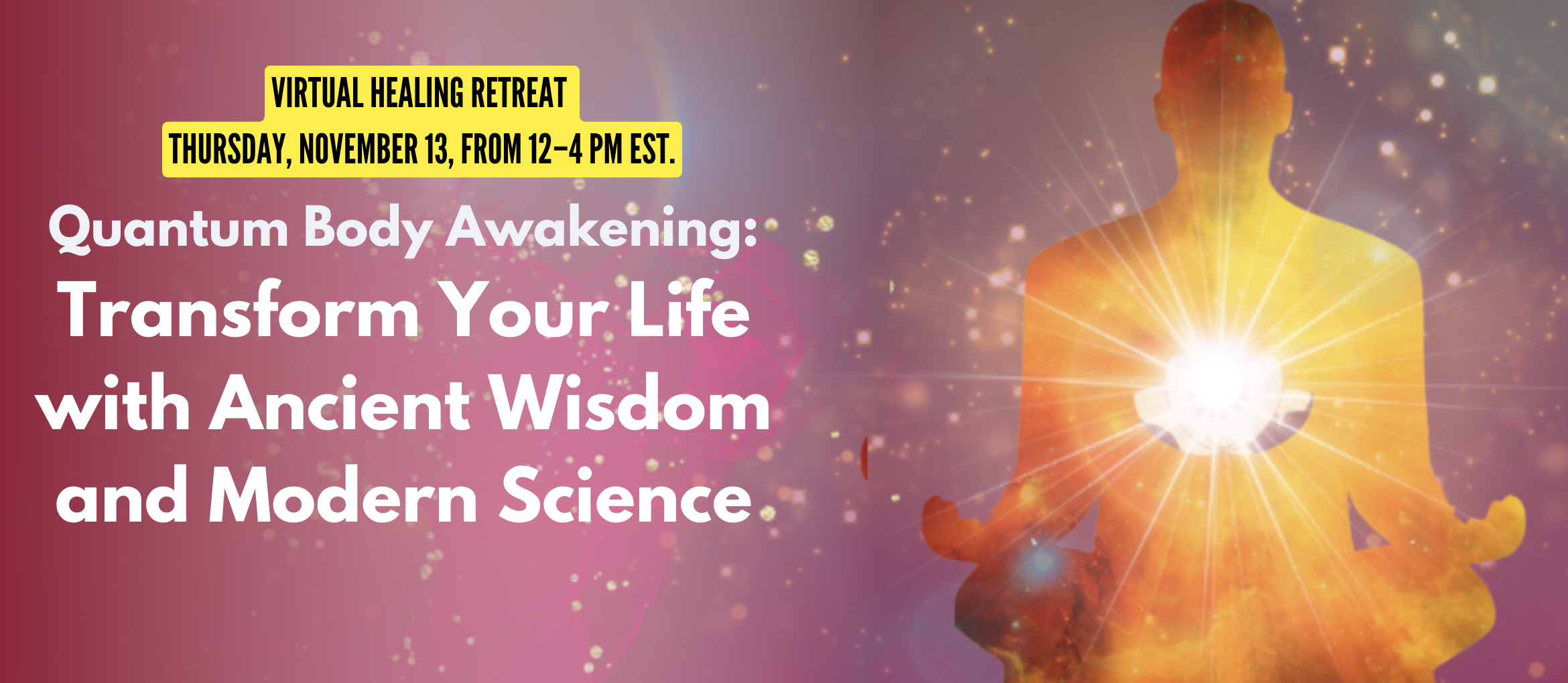 VIRTUAL HEALING RETREAT
THURSDAY, NOVEMBER 13, FROM 12–4 PM EST.

Quantum Body Awakening:
Transform Your Life with Ancient Wisdom and Modern Science